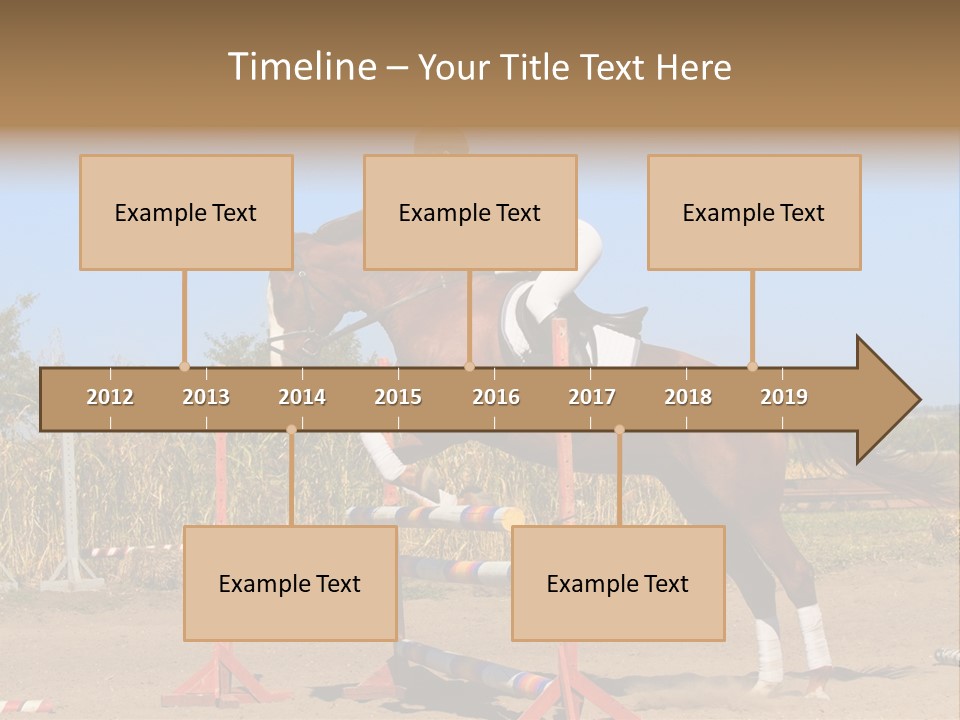 Timeline – Your Title Text Here

Example Text

Example Text

Example Text

2012 2013 2014 2015 2016 2017 2018 2019

Example Text

Example Text